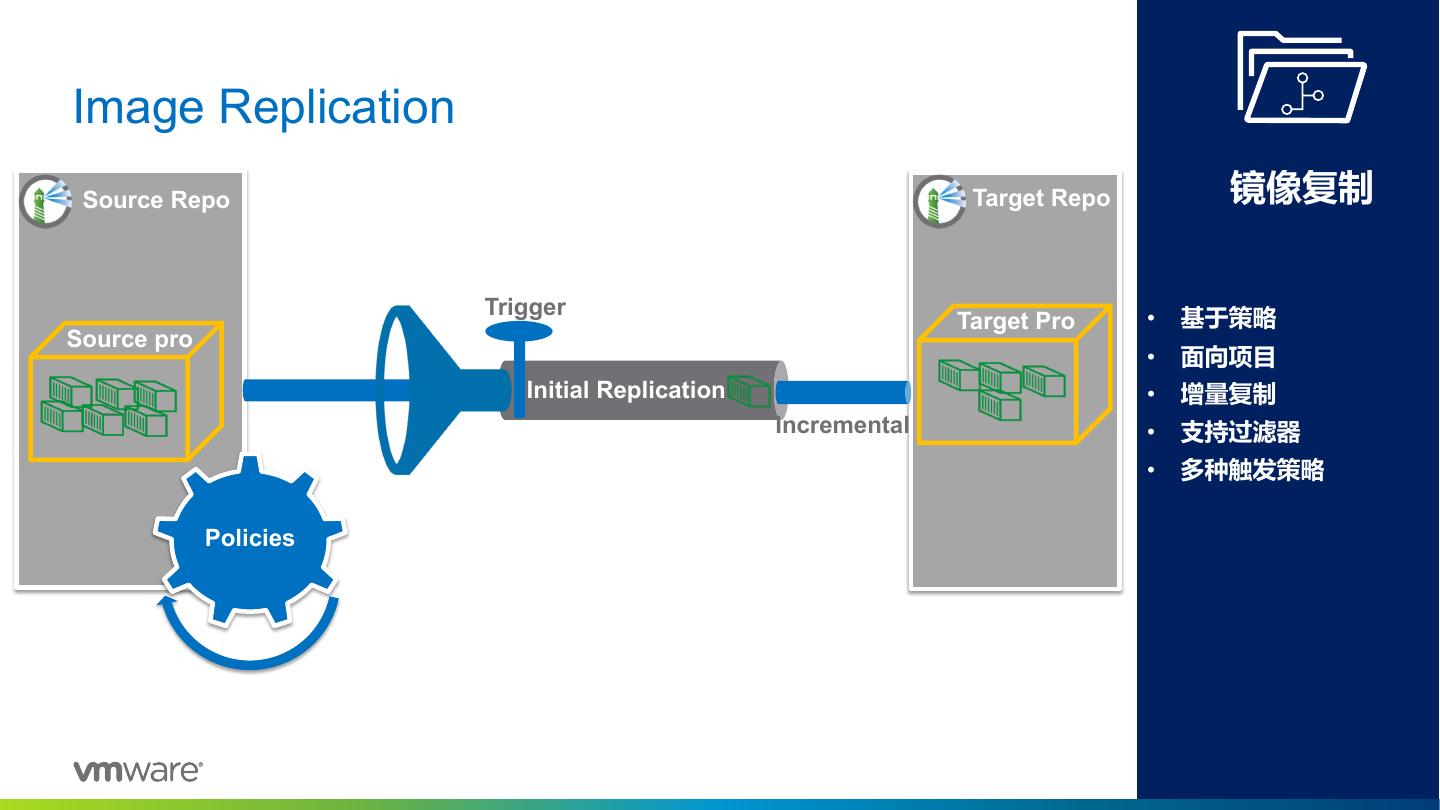 Image Replication

Source Repo

Source pro

Policies

Trigger

Initial Replication

Incremental

Target Repo

Target Pro

镜像复制

• 基于策略
• 面向项目
• 增量复制
• 支持过滤器
• 多种触发策略

vmware